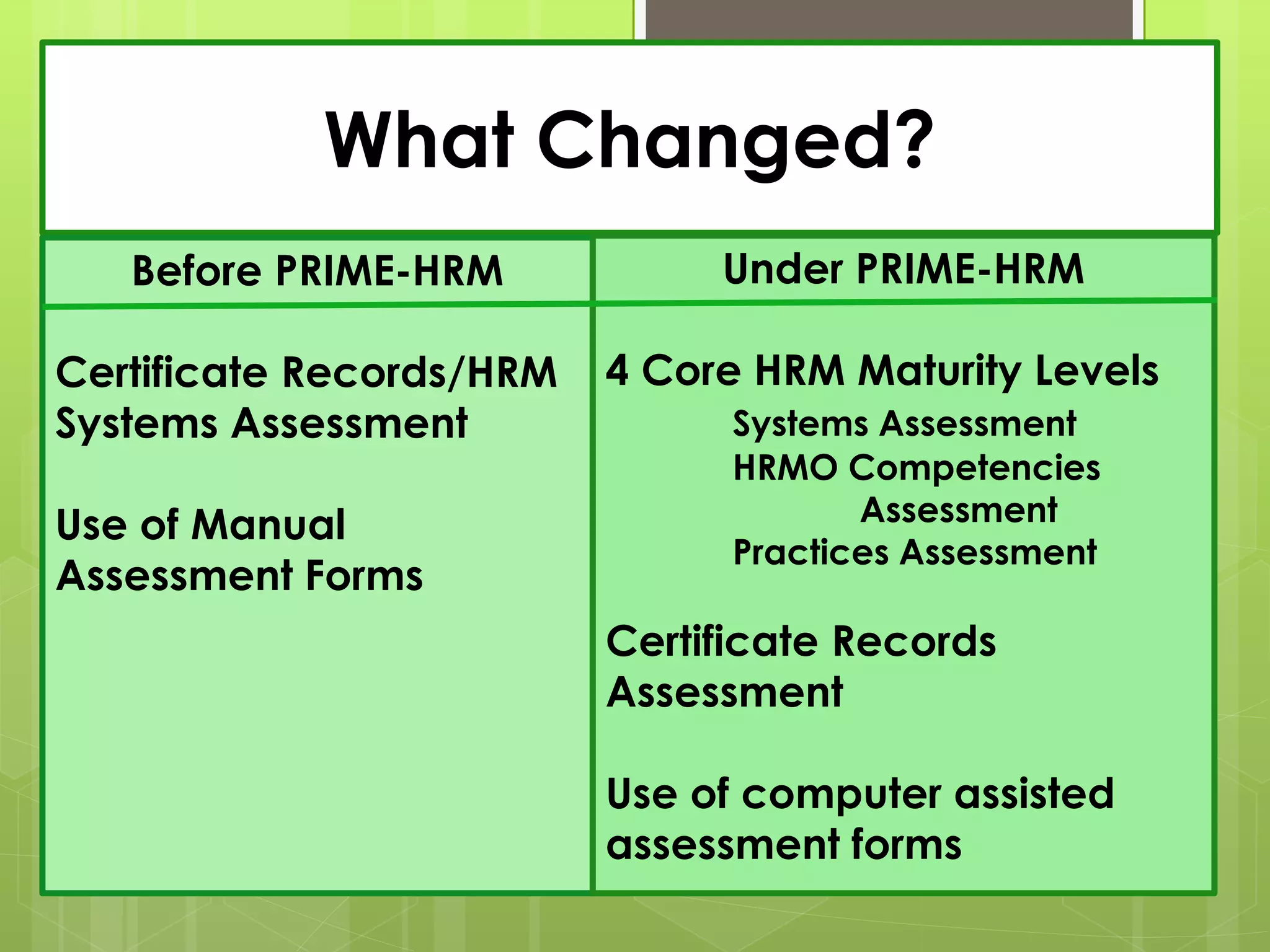 What Changed?

| Before PRIME-HRM | Under PRIME-HRM |
|---|---|
| Certificate Records/HRM Systems Assessment<br><br>Use of Manual Assessment Forms | 4 Core HRM Maturity Levels<br>Systems Assessment<br>HRMO Competencies Assessment<br>Practices Assessment<br><br>Certificate Records Assessment<br><br>Use of computer assisted assessment forms |